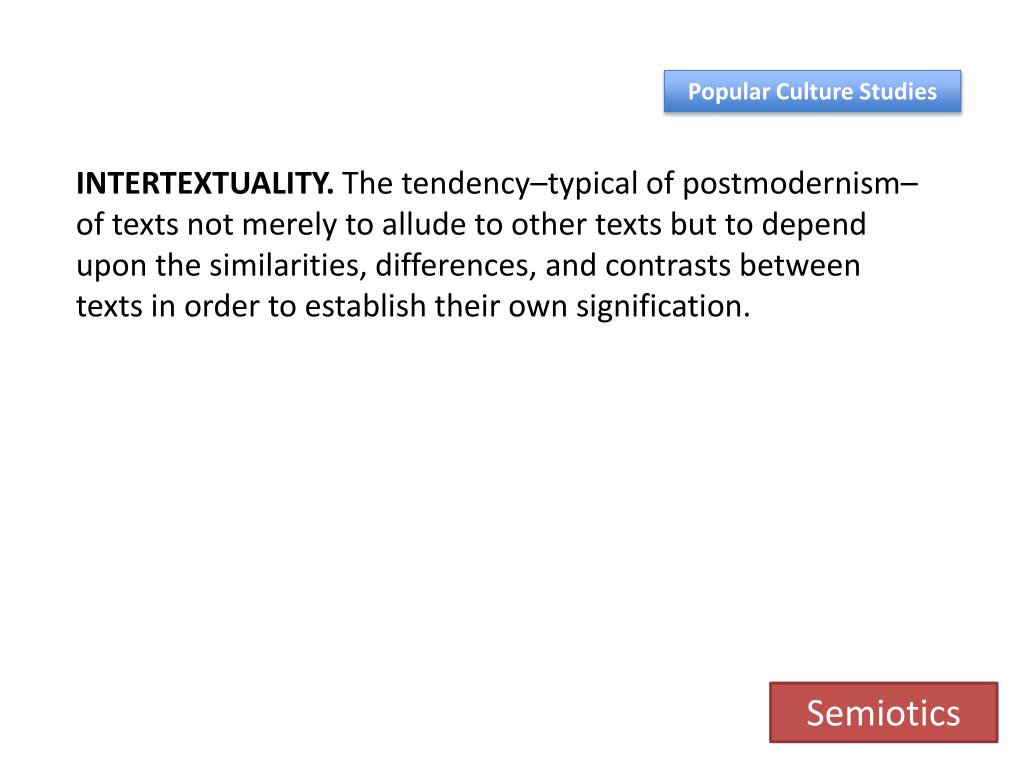 Popular Culture Studies

INTERTEXTUALITY. The tendency–typical of postmodernism–of texts not merely to allude to other texts but to depend upon the similarities, differences, and contrasts between texts in order to establish their own signification.

Semiotics